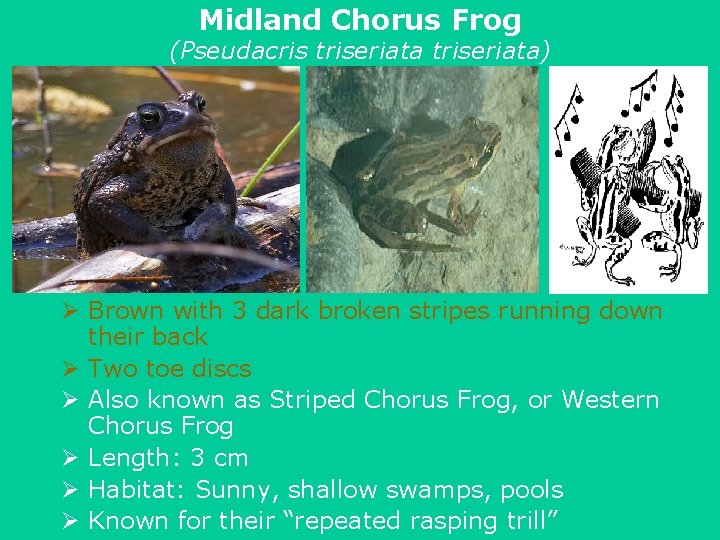 Midland Chorus Frog
(Pseudacris triseriata triseriata)

➢ Brown with 3 dark broken stripes running down their back
➢ Two toe discs
➢ Also known as Striped Chorus Frog, or Western Chorus Frog
➢ Length: 3 cm
➢ Habitat: Sunny, shallow swamps, pools
➢ Known for their “repeated rasping trill”